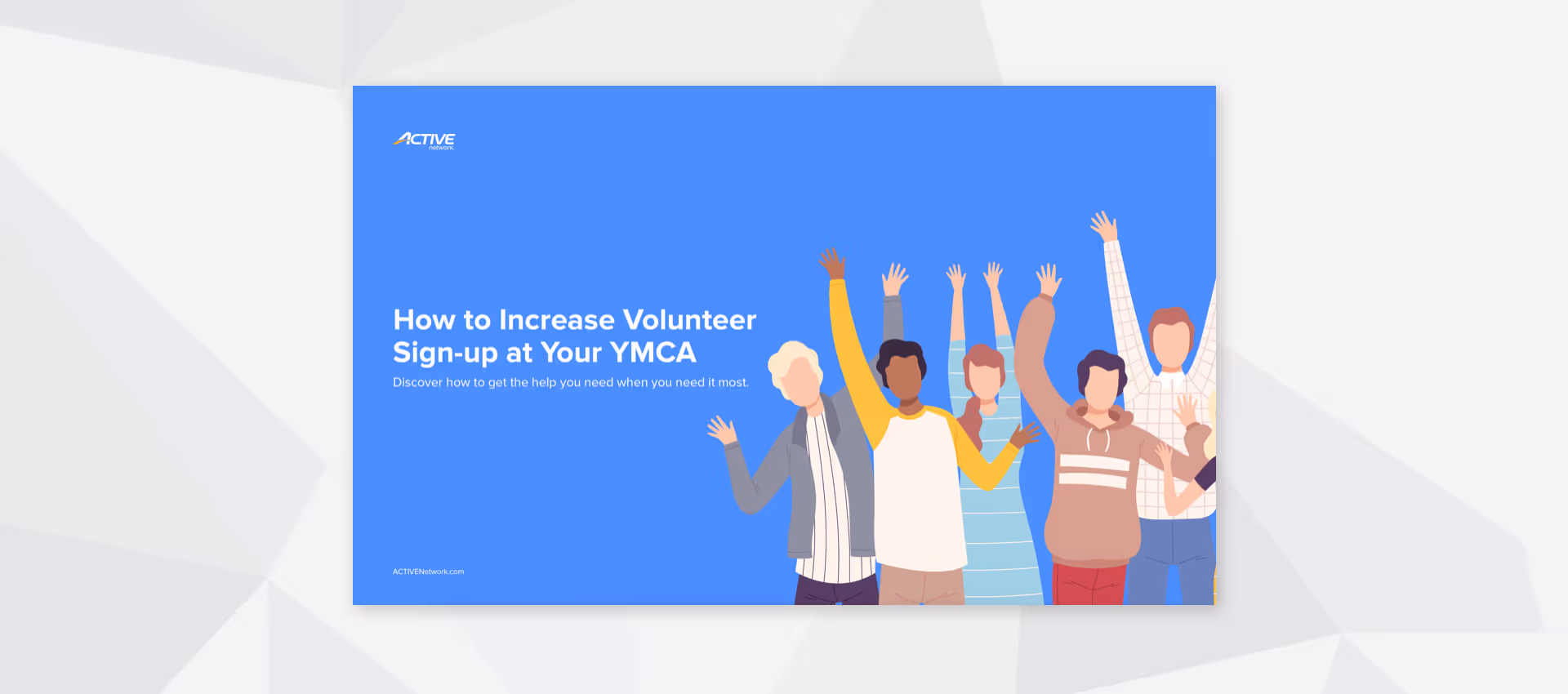 ACTIVE network

How to Increase Volunteer Sign-up at Your YMCA

Discover how to get the help you need when you need it most.

ACTIVENetwork.com